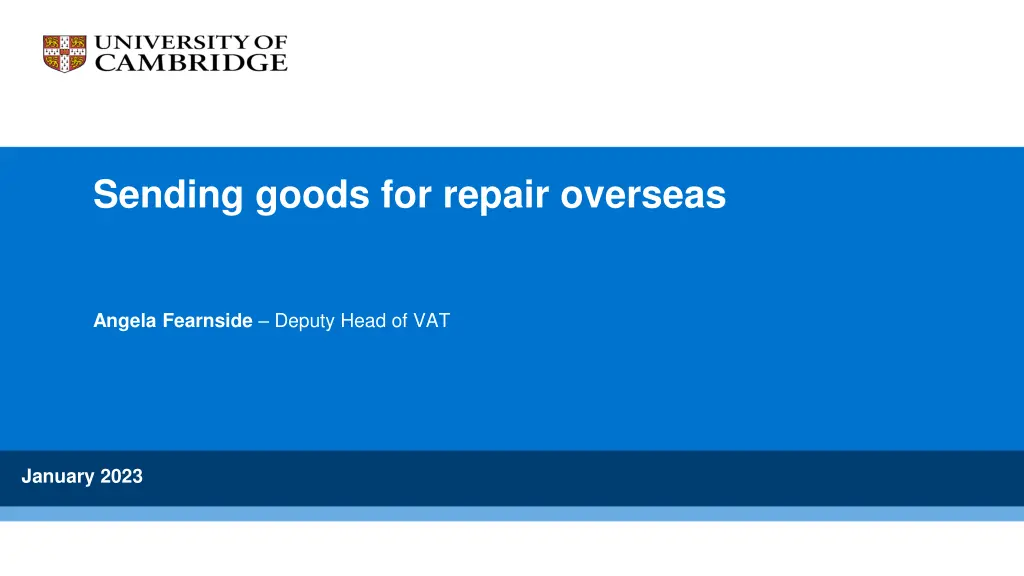 UNIVERSITY OF CAMBRIDGE

Sending goods for repair overseas

Angela Fearnside – Deputy Head of VAT

January 2023